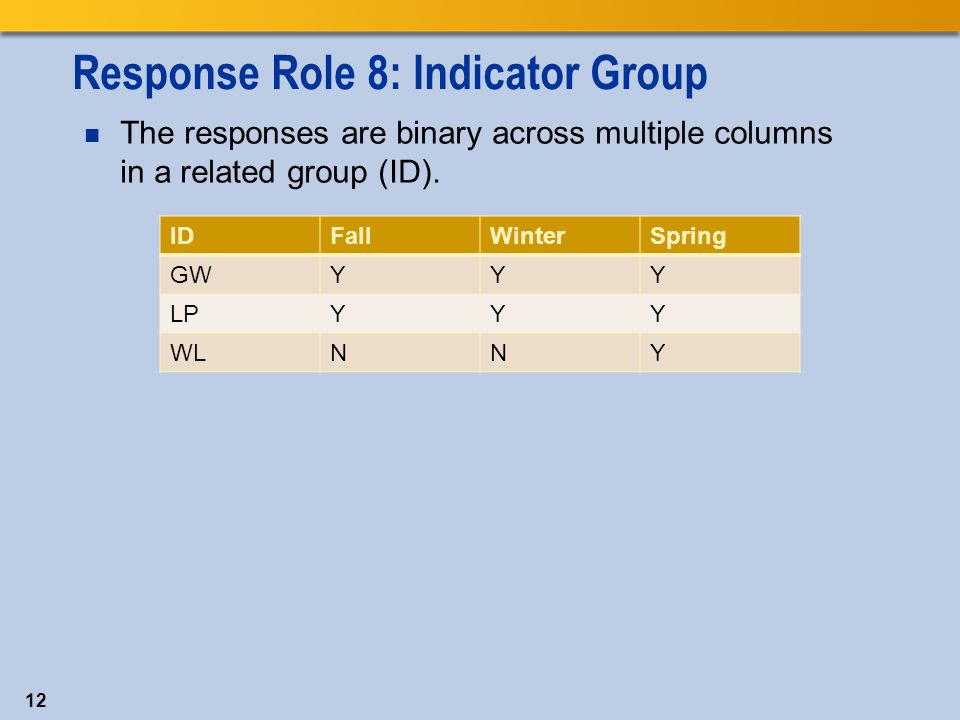 Response Role 8: Indicator Group

The responses are binary across multiple columns in a related group (ID).

| ID | Fall | Winter | Spring |
|---|---|---|---|
| GW | Y | Y | Y |
| LP | Y | Y | Y |
| WL | N | N | Y |

12